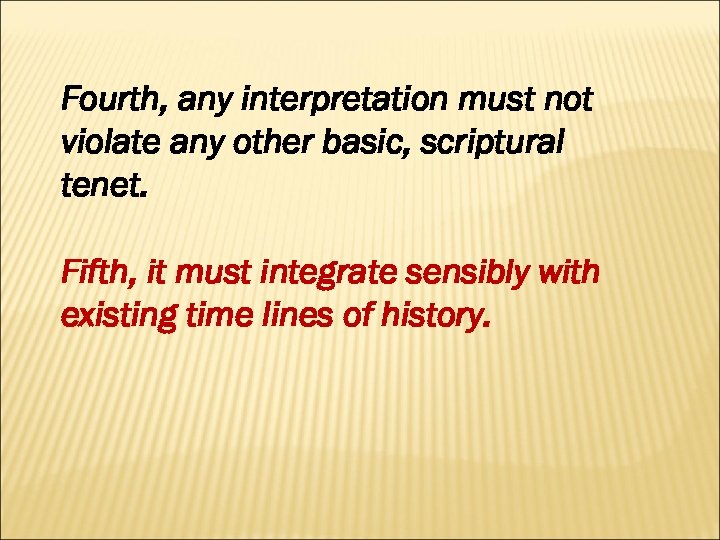 Fourth, any interpretation must not violate any other basic, scriptural tenet.

Fifth, it must integrate sensibly with existing time lines of history.